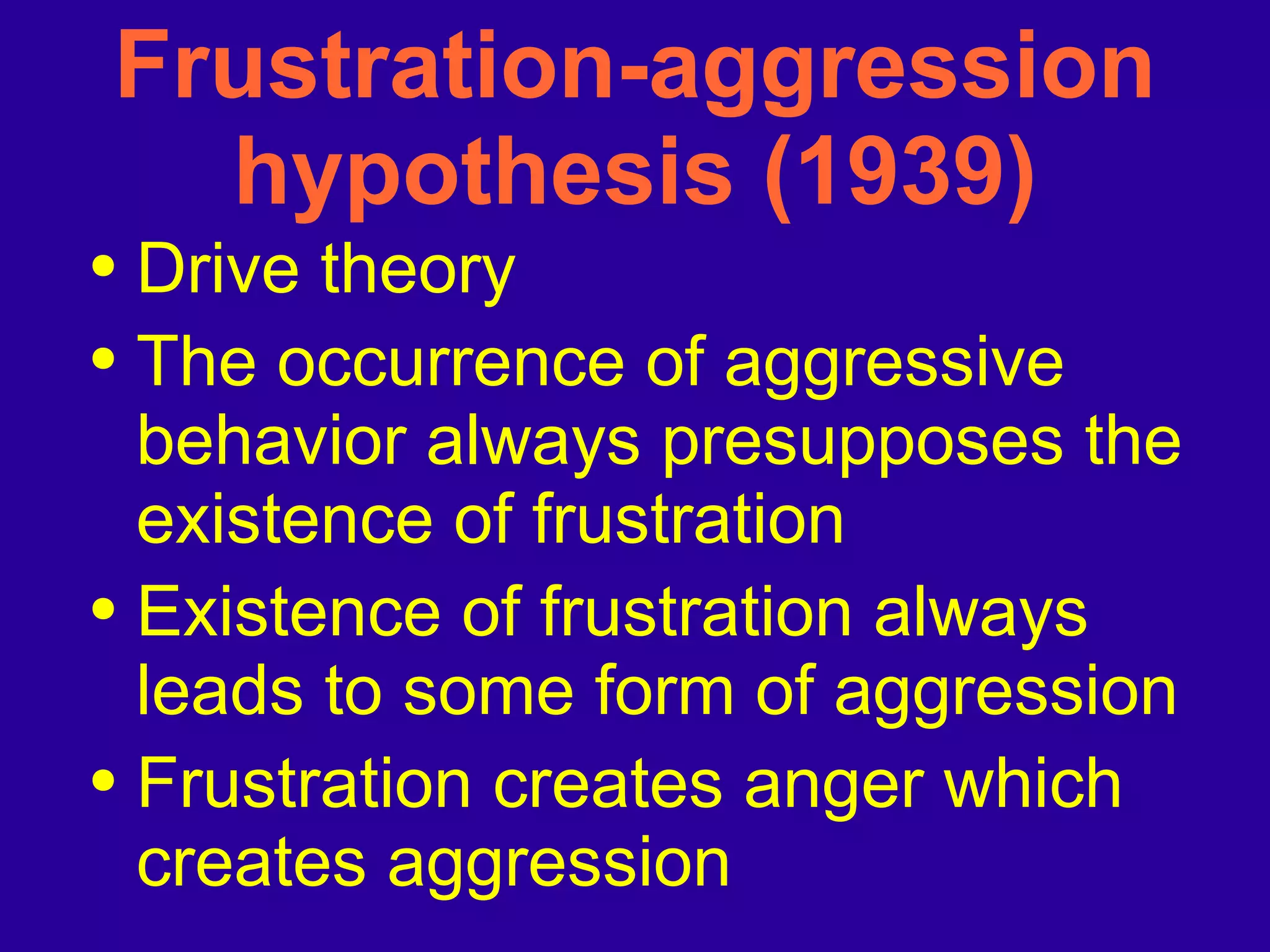 Frustration-aggression hypothesis (1939)

• Drive theory
• The occurrence of aggressive behavior always presupposes the existence of frustration
• Existence of frustration always leads to some form of aggression
• Frustration creates anger which creates aggression